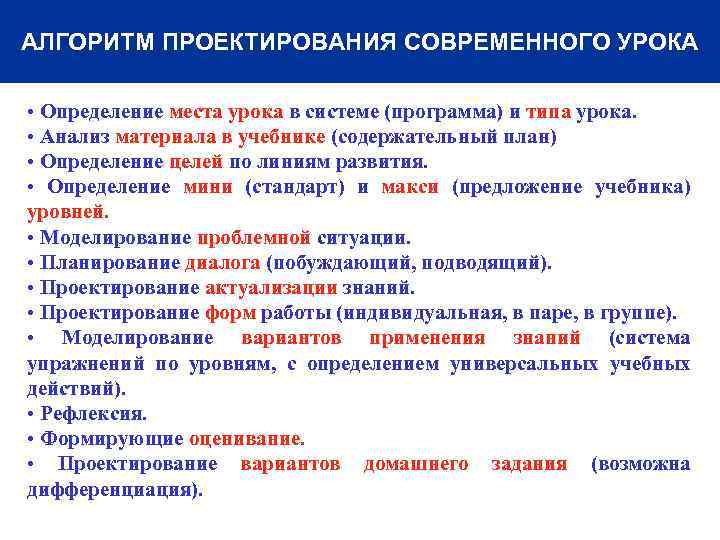 АЛГОРИТМ ПРОЕКТИРОВАНИЯ СОВРЕМЕННОГО УРОКА

• Определение места урока в системе (программа) и типа урока.
• Анализ материала в учебнике (содержательный план)
• Определение целей по линиям развития.
• Определение мини (стандарт) и макси (предложение учебника) уровней.
• Моделирование проблемной ситуации.
• Планирование диалога (побуждающий, подводящий).
• Проектирование актуализации знаний.
• Проектирование форм работы (индивидуальная, в паре, в группе).
• Моделирование вариантов применения знаний (система упражнений по уровням, с определением универсальных учебных действий).
• Рефлексия.
• Формирующие оценивание.
• Проектирование вариантов домашнего задания (возможна дифференциация).